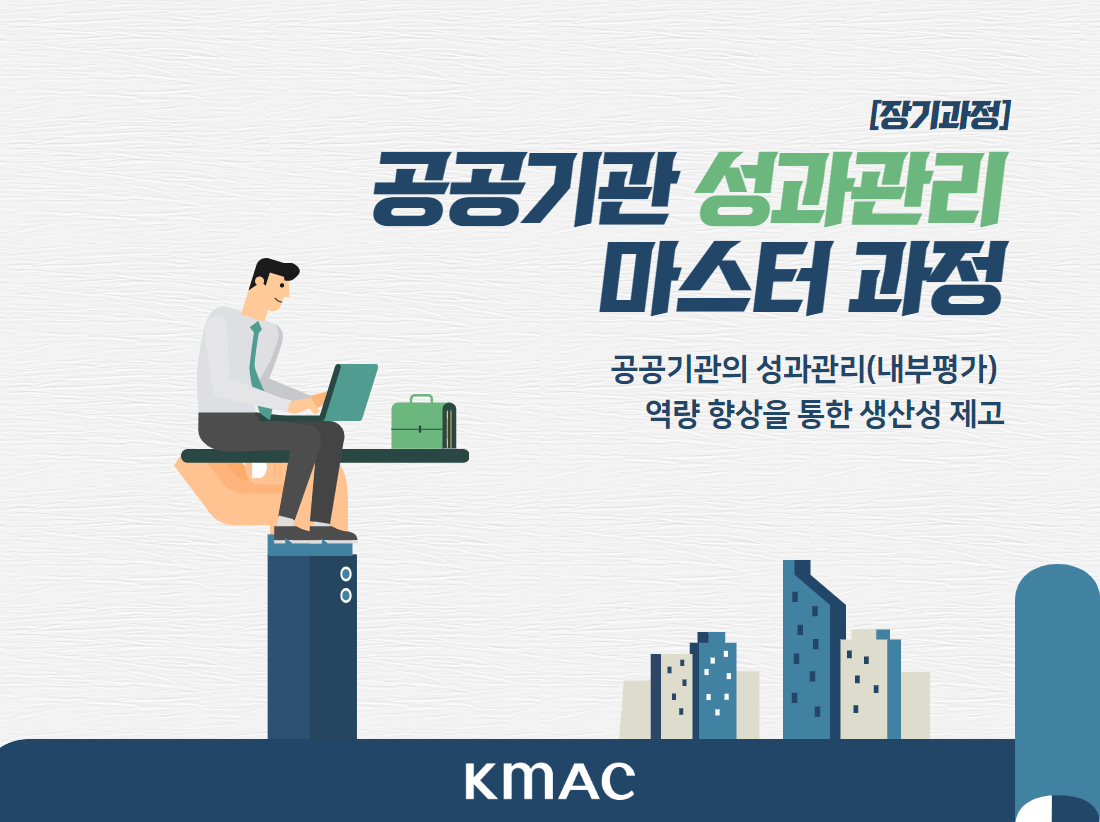 [장기과정]

공공기관 성과관리 마스터 과정

공공기관의 성과관리(내부평가) 역량 향상을 통한 생산성 제고

KMAC